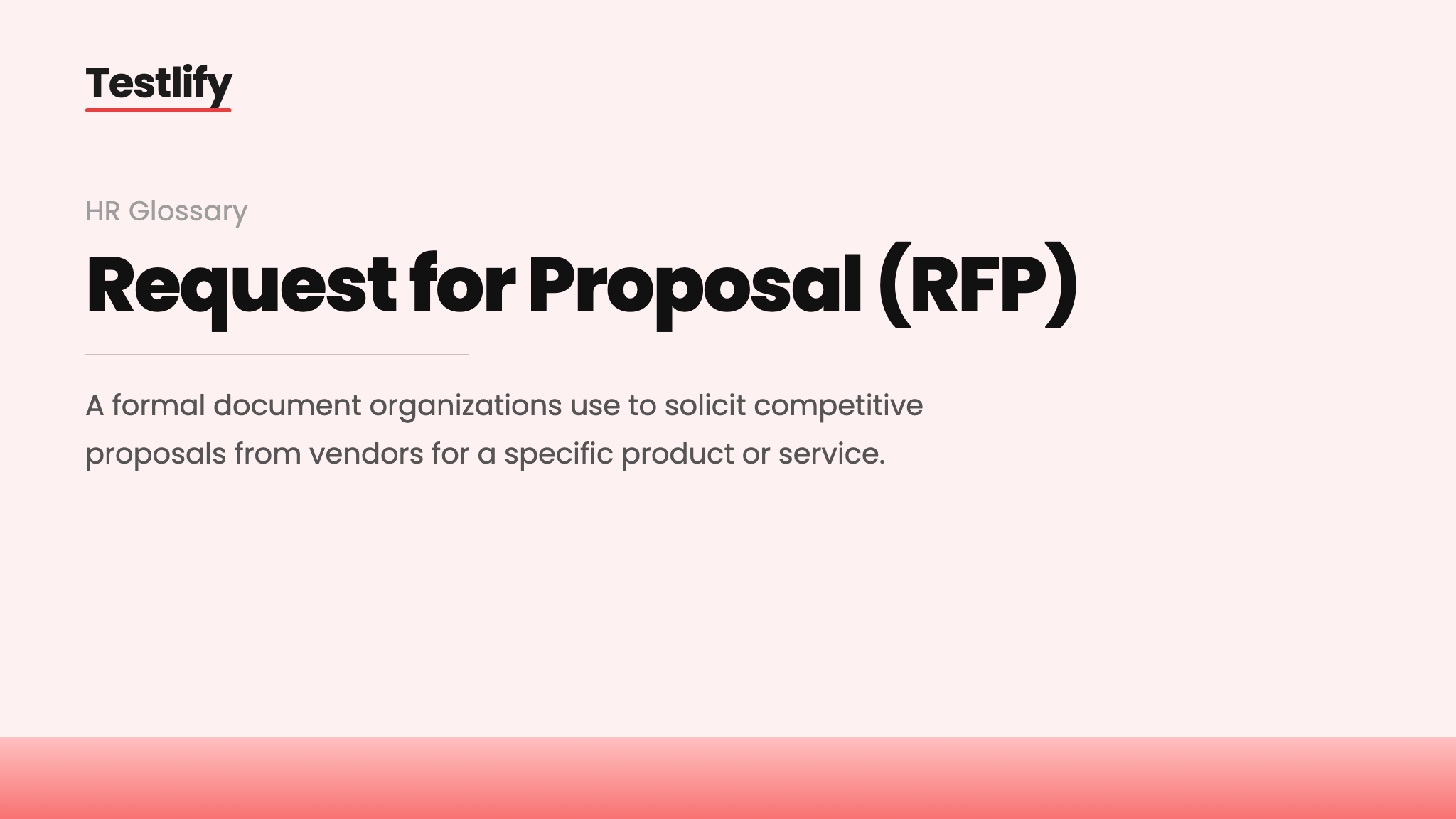 Testlify

HR Glossary

Request for Proposal (RFP)

A formal document organizations use to solicit competitive proposals from vendors for a specific product or service.